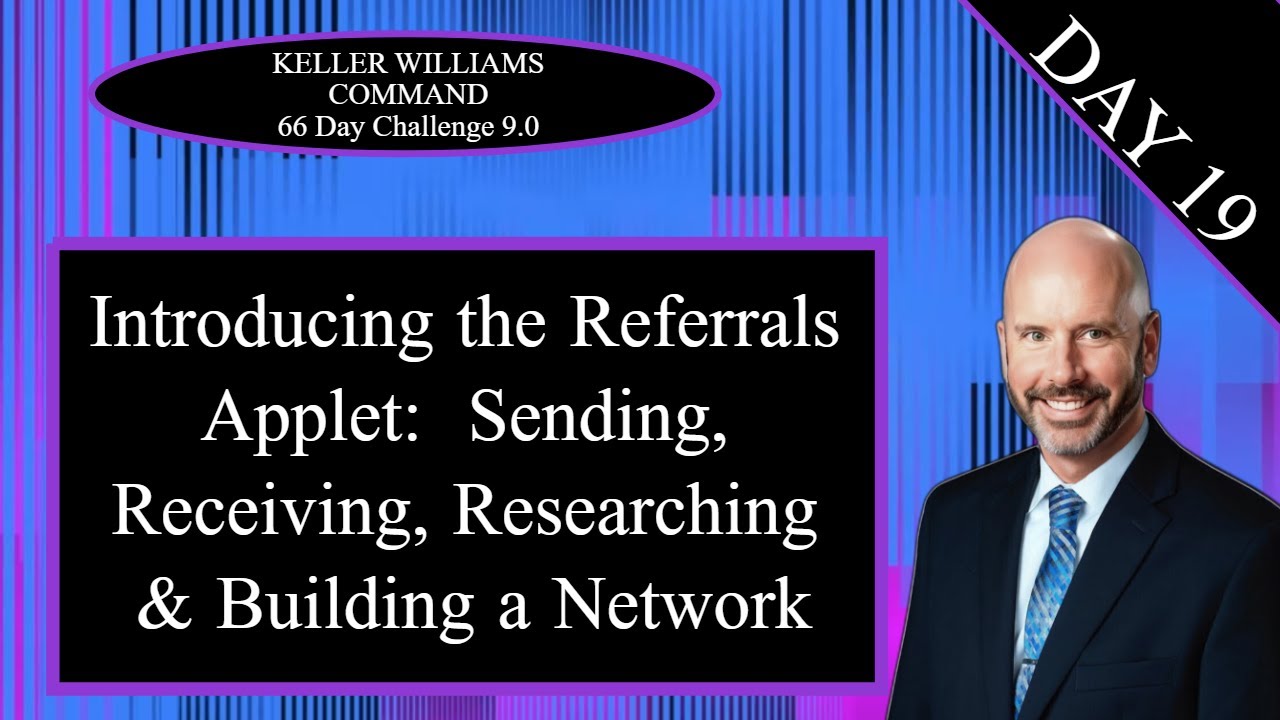 KELLER WILLIAMS
COMMAND
66 Day Challenge 9.0

DAY 19

Introducing the Referrals Applet: Sending, Receiving, Researching & Building a Network